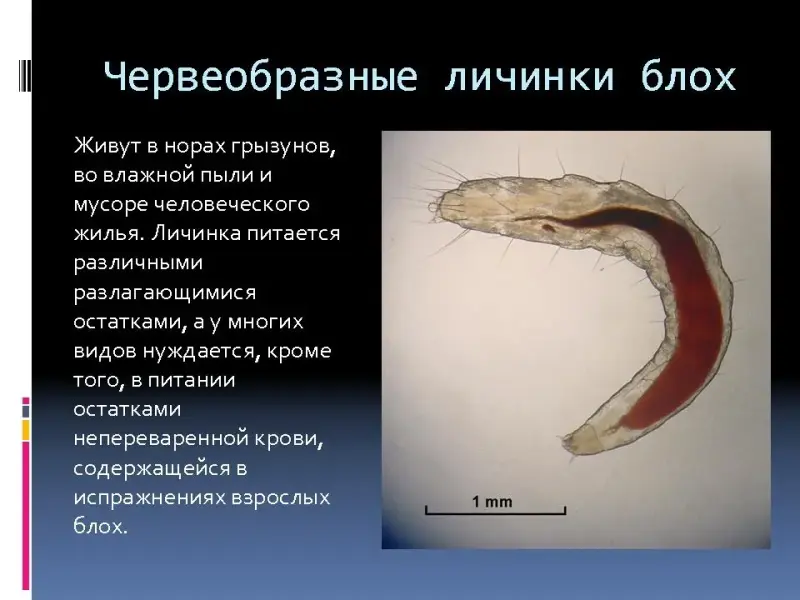 Червеобразные личинки блох

Живут в норах грызунов, во влажной пыли и мусоре человеческого жилья. Личинка питается различными разлагающимися остатками, а у многих видов нуждается, кроме того, в питании остатками непереваренной крови, содержащейся в испражнениях взрослых блох.

1 mm